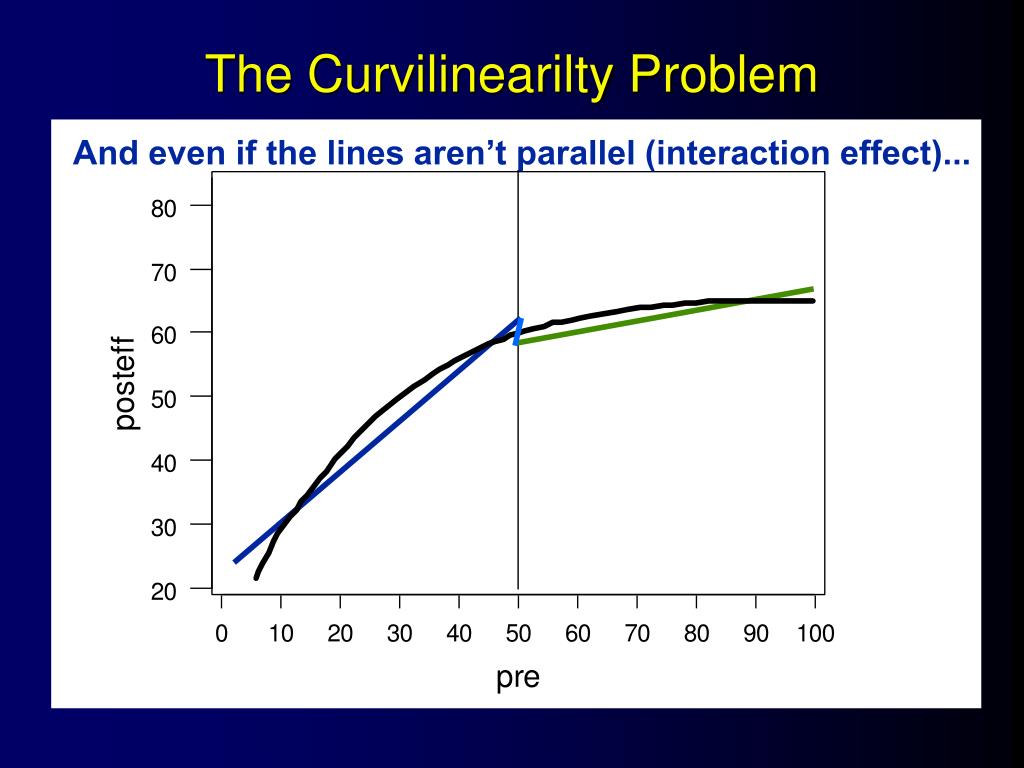 The Curvilinearilty Problem

And even if the lines aren't parallel (interaction effect)...

80
70
60
50
40
30
20

posteff

0 10 20 30 40 50 60 70 80 90 100

pre